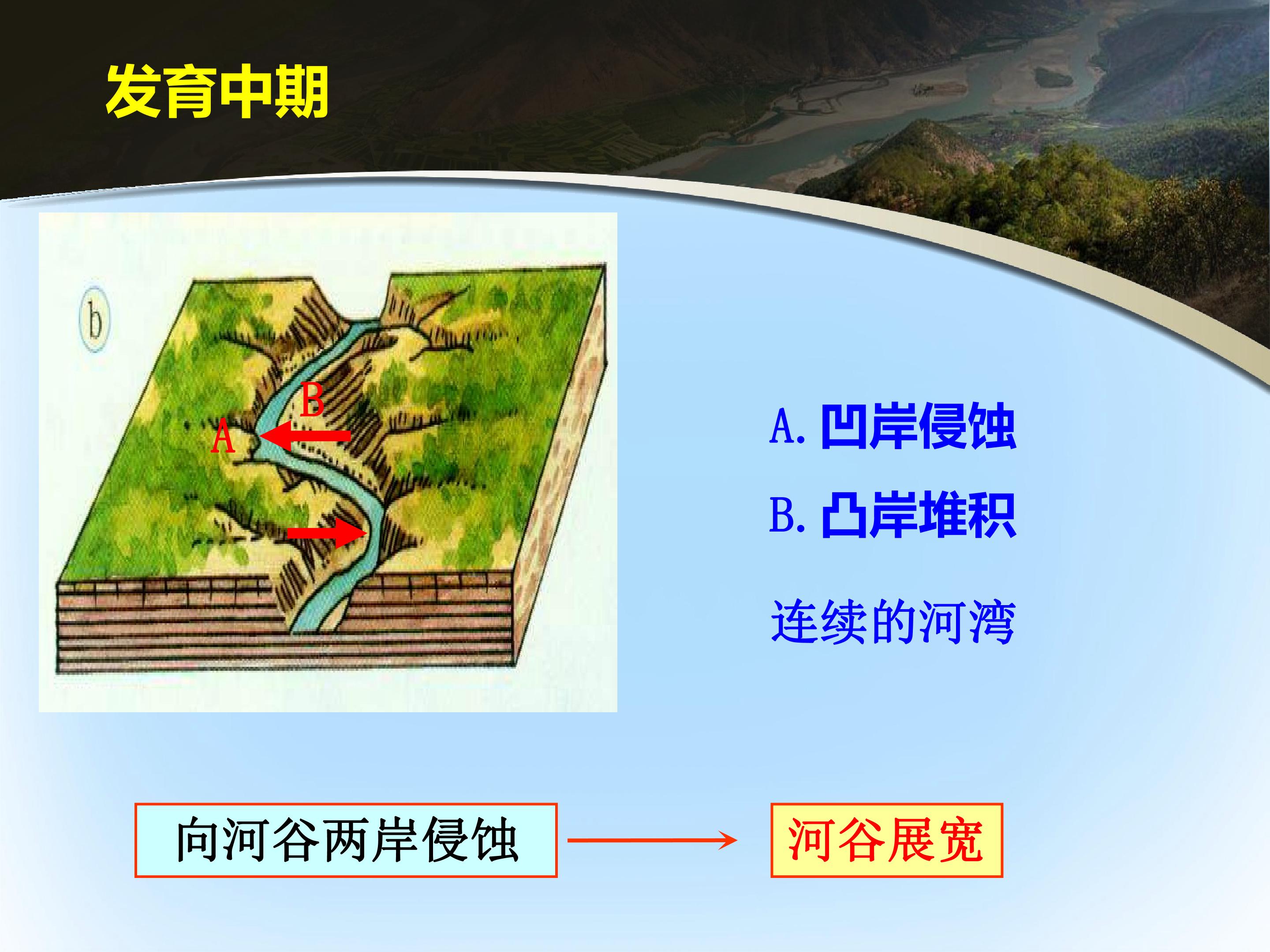 发育中期

b

B

A

A. 凹岸侵蚀

B. 凸岸堆积

连续的河湾

向河谷两岸侵蚀

河谷展宽